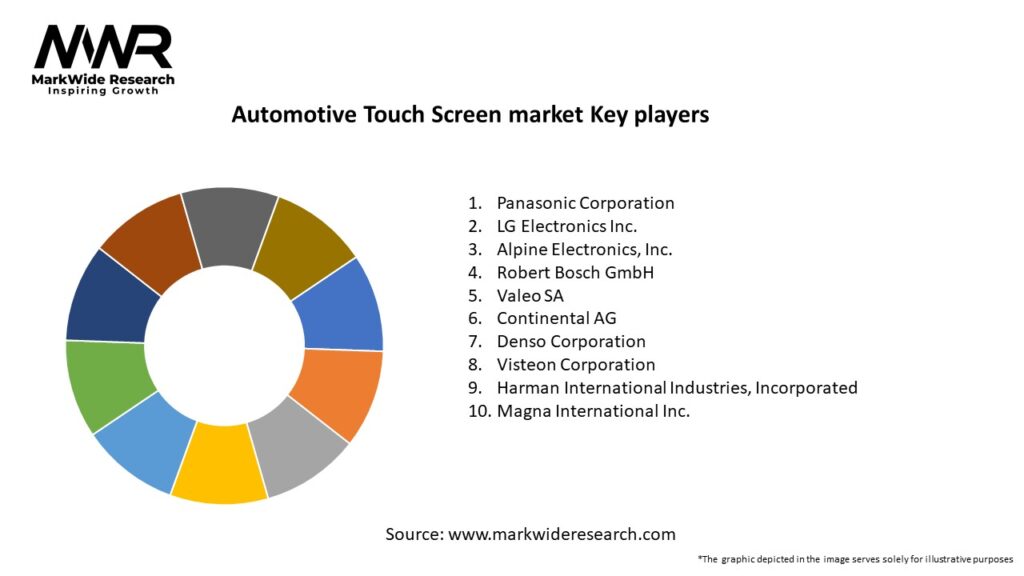 MWR
MarkWide Research
Inspiring Growth

Automotive Touch Screen market Key players

1. Panasonic Corporation
2. LG Electronics Inc.
3. Alpine Electronics, Inc.
4. Robert Bosch GmbH
5. Valeo SA
6. Continental AG
7. Denso Corporation
8. Visteon Corporation
9. Harman International Industries, Incorporated
10. Magna International Inc.

Source: www.markwideresearch.com

*The graphic depicted in the image serves solely for illustrative purposes